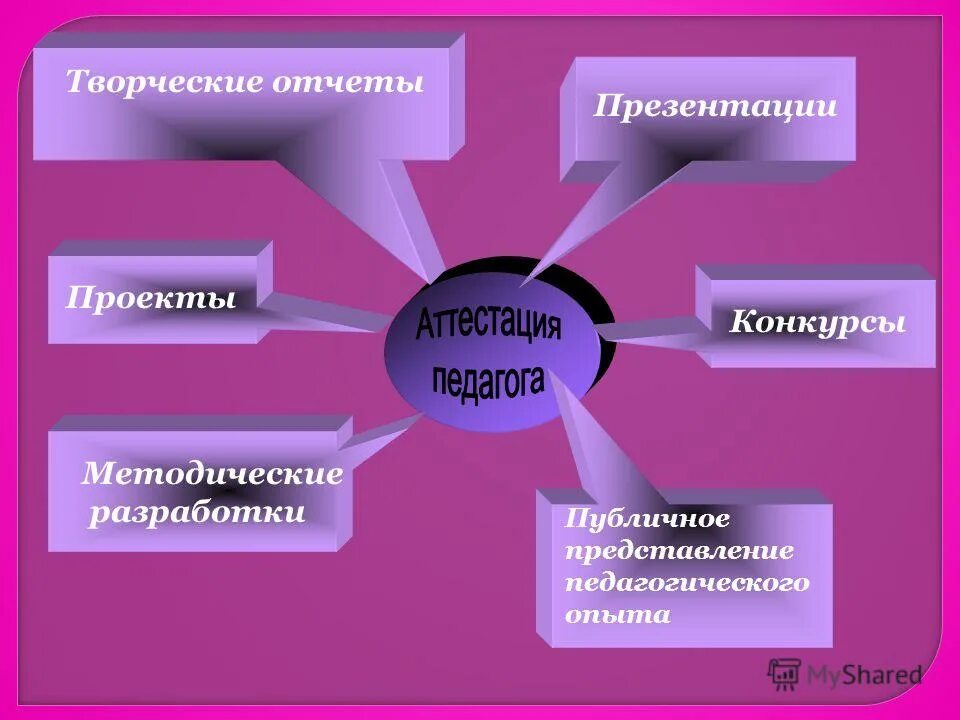 Творческие отчеты

Презентации

Проекты

Аттестация педагога

Конкурсы

Методические разработки

Публичное представление педагогического опыта

MyShared